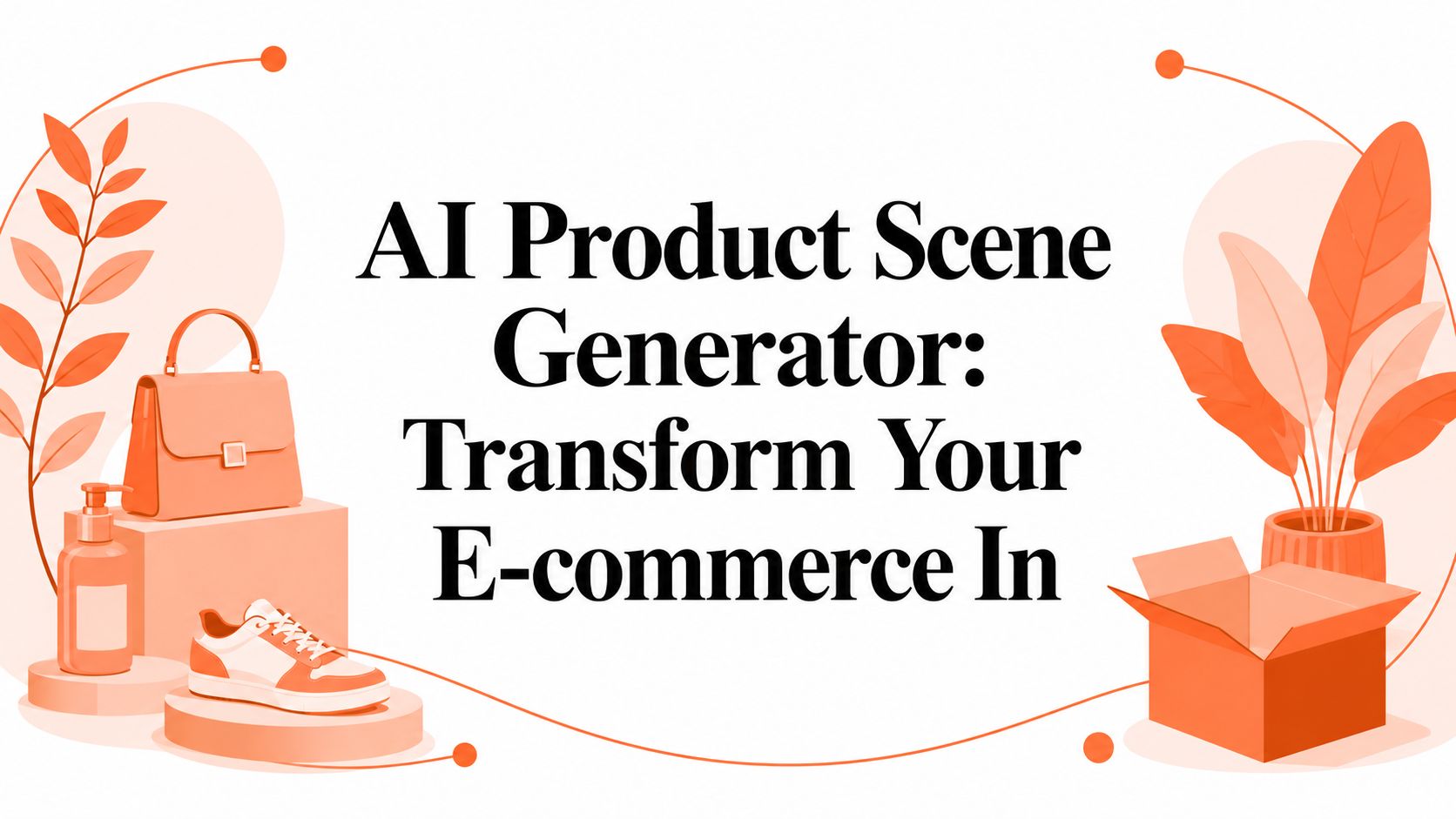 AI Product Scene Generator: Transform Your E-commerce In